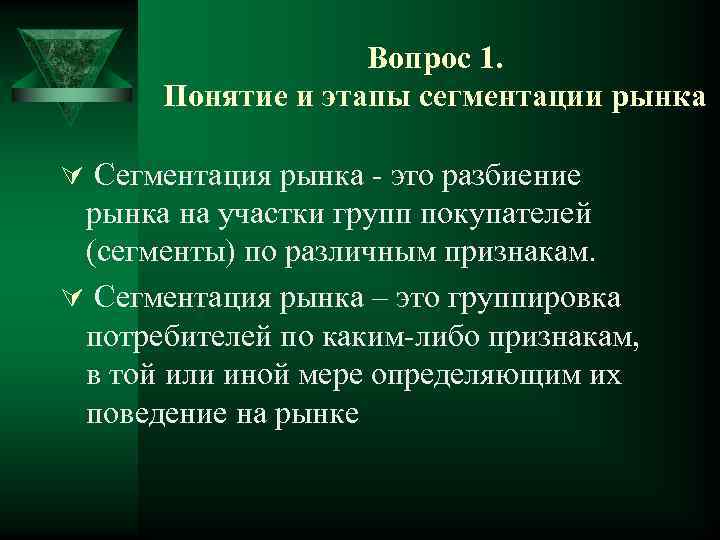 Вопрос 1.
Понятие и этапы сегментации рынка

Сегментация рынка - это разбиение рынка на участки групп покупателей (сегменты) по различным признакам.

Сегментация рынка – это группировка потребителей по каким-либо признакам, в той или иной мере определяющим их поведение на рынке